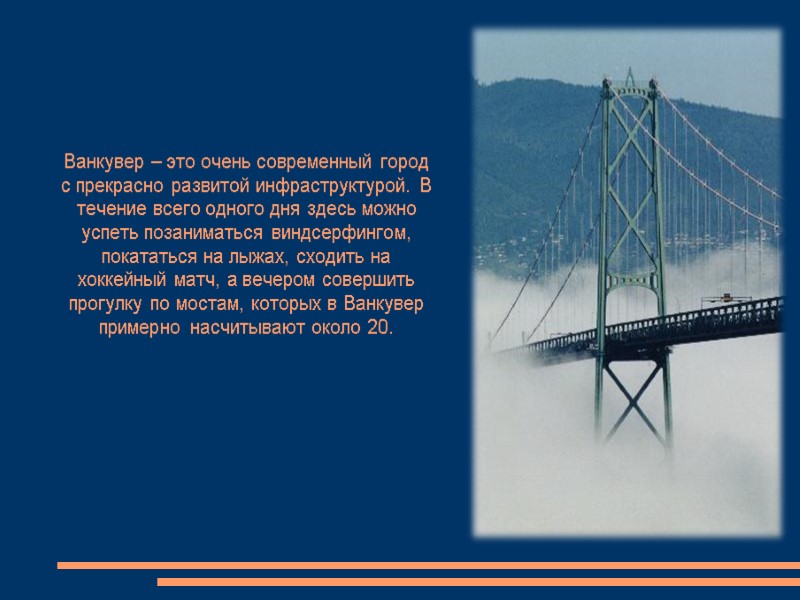 Ванкувер – это очень современный город с прекрасно развитой инфраструктурой. В течение всего одного дня здесь можно успеть позаниматься виндсерфингом, покататься на лыжах, сходить на хоккейный матч, а вечером совершить прогулку по мостам, которых в Ванкувер примерно насчитывают около 20.